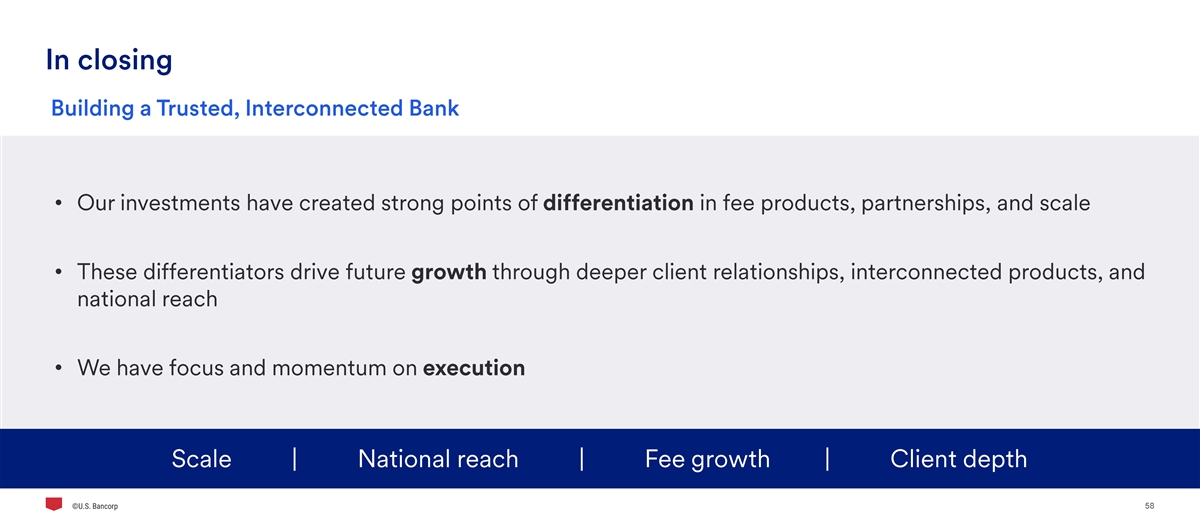 In closing

Building a Trusted, Interconnected Bank

• Our investments have created strong points of differentiation in fee products, partnerships, and scale

• These differentiators drive future growth through deeper client relationships, interconnected products, and national reach

• We have focus and momentum on execution

Scale | National reach | Fee growth | Client depth

©U.S. Bancorp

58